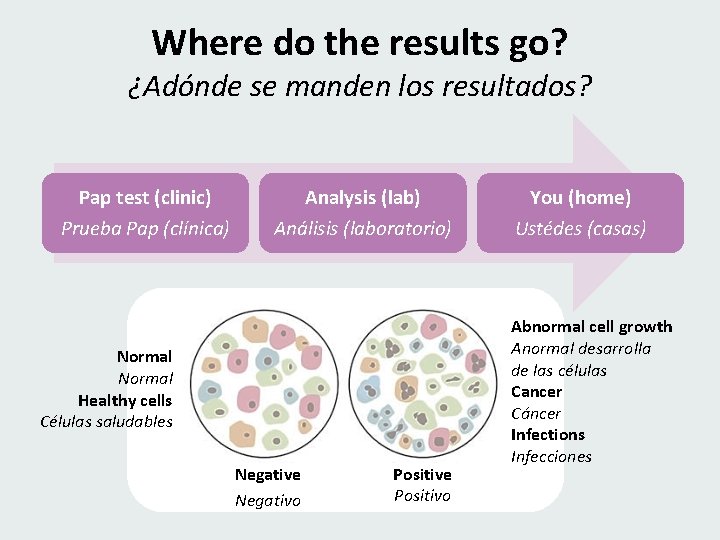 Where do the results go?
¿Adónde se manden los resultados?

Pap test (clinic)
Prueba Pap (clínica)

Analysis (lab)
Análisis (laboratorio)

You (home)
Ustédes (casas)

Normal
Normal
Healthy cells
Células saludables

Negative
Negativo

Positive
Positivo

Abnormal cell growth
Anormal desarrolla de las células
Cancer
Cáncer
Infections
Infecciones